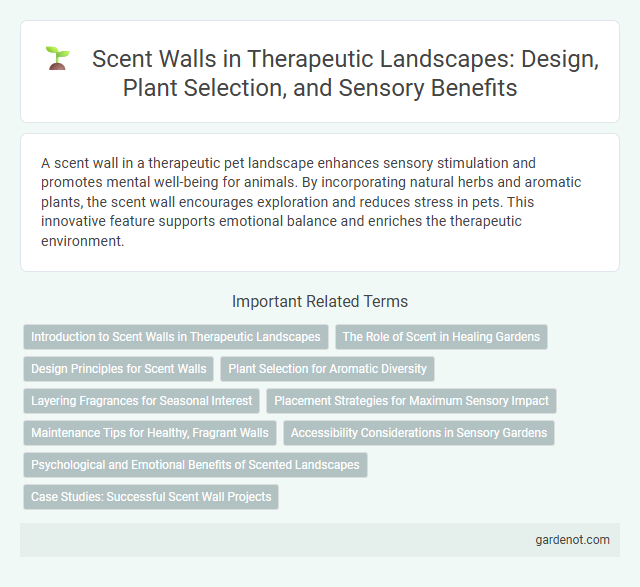 Scent Walls in Therapeutic Landscapes: Design, Plant Selection, and Sensory Benefits

A scent wall in a therapeutic pet landscape enhances sensory stimulation and promotes mental well-being for animals. By incorporating natural herbs and aromatic plants, the scent wall encourages exploration and reduces stress in pets. This innovative feature supports emotional balance and enriches the therapeutic environment.

Important Related Terms

Introduction to Scent Walls in Therapeutic Landscapes

The Role of Scent in Healing Gardens

Design Principles for Scent Walls

Plant Selection for Aromatic Diversity

Layering Fragrances for Seasonal Interest

Placement Strategies for Maximum Sensory Impact

Maintenance Tips for Healthy, Fragrant Walls

Accessibility Considerations in Sensory Gardens

Psychological and Emotional Benefits of Scented Landscapes

Case Studies: Successful Scent Wall Projects

gardenot.com